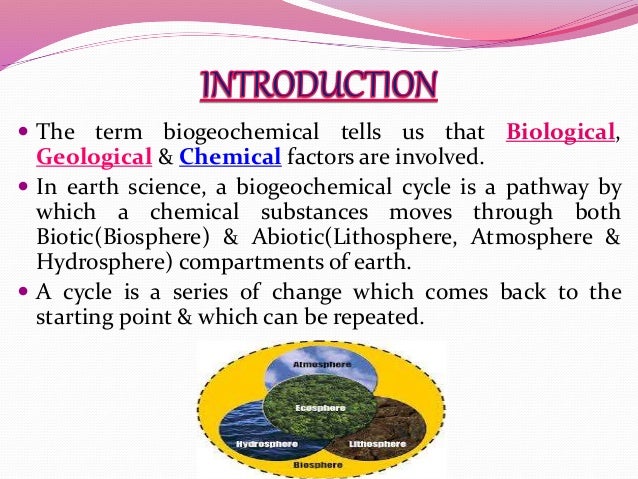 INTRODUCTION

• The term biogeochemical tells us that Biological, Geological & Chemical factors are involved.

• In earth science, a biogeochemical cycle is a pathway by which a chemical substances moves through both Biotic(Biosphere) & Abiotic(Lithosphere, Atmosphere & Hydrosphere) compartments of earth.

• A cycle is a series of change which comes back to the starting point & which can be repeated.

Atmosphere
Ecosphere
Hydrosphere
Lithosphere
Biosphere